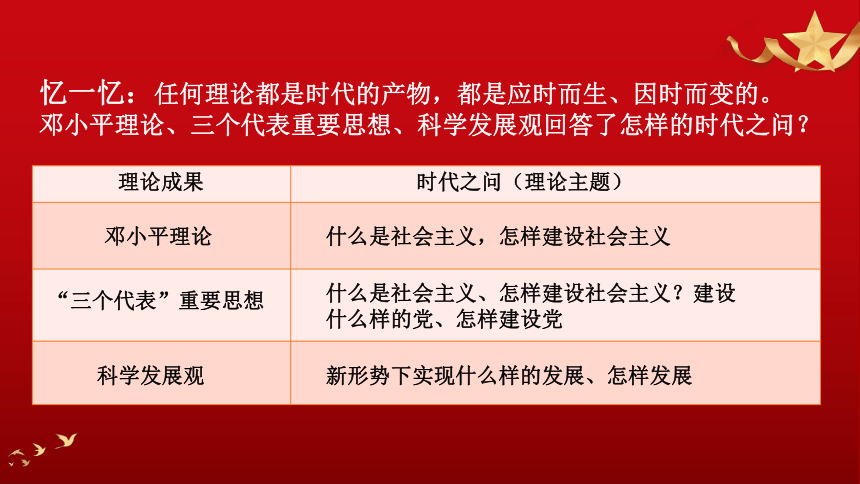 忆一忆：任何理论都是时代的产物，都是应时而生、因时而变的。邓小平理论、三个代表重要思想、科学发展观回答了怎样的时代之问？

| 理论成果 | 时代之问（理论主题） |
|---|---|
| 邓小平理论 | 什么是社会主义，怎样建设社会主义 |
| “三个代表”重要思想 | 什么是社会主义、怎样建设社会主义？建设什么样的党、怎样建设党 |
| 科学发展观 | 新形势下实现什么样的发展、怎样发展 |